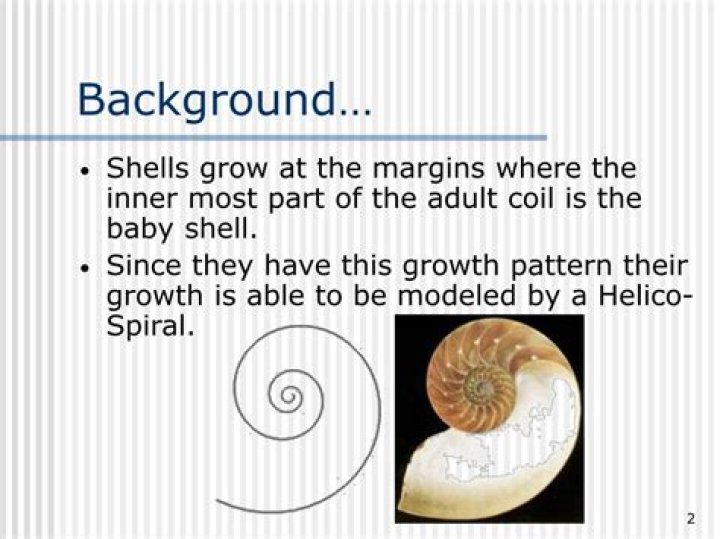 Background…

• Shells grow at the margins where the inner most part of the adult coil is the baby shell.

• Since they have this growth pattern their growth is able to be modeled by a Helico-Spiral.

2